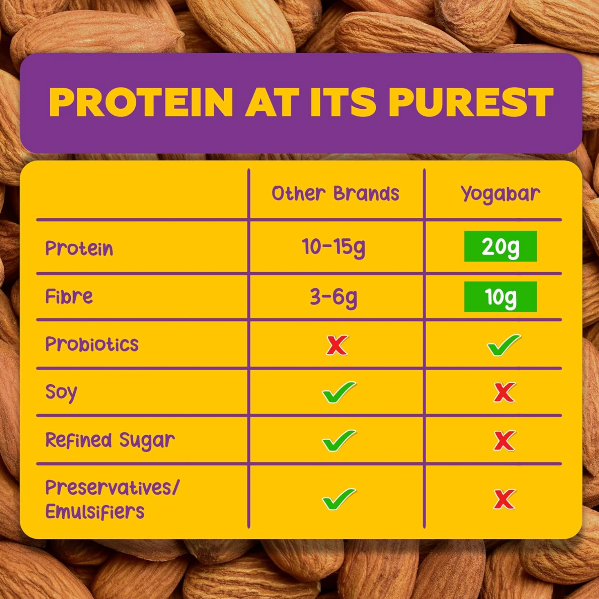 PROTEIN AT ITS PUREST

| | Other Brands | Yogabar |
|---|---|---|
| Protein | 10-15g | 20g |
| Fibre | 3-6g | 10g |
| Probiotics | ✗ | ✓ |
| Soy | ✓ | ✗ |
| Refined Sugar | ✓ | ✗ |
| Preservatives/ Emulsifiers | ✓ | ✗ |